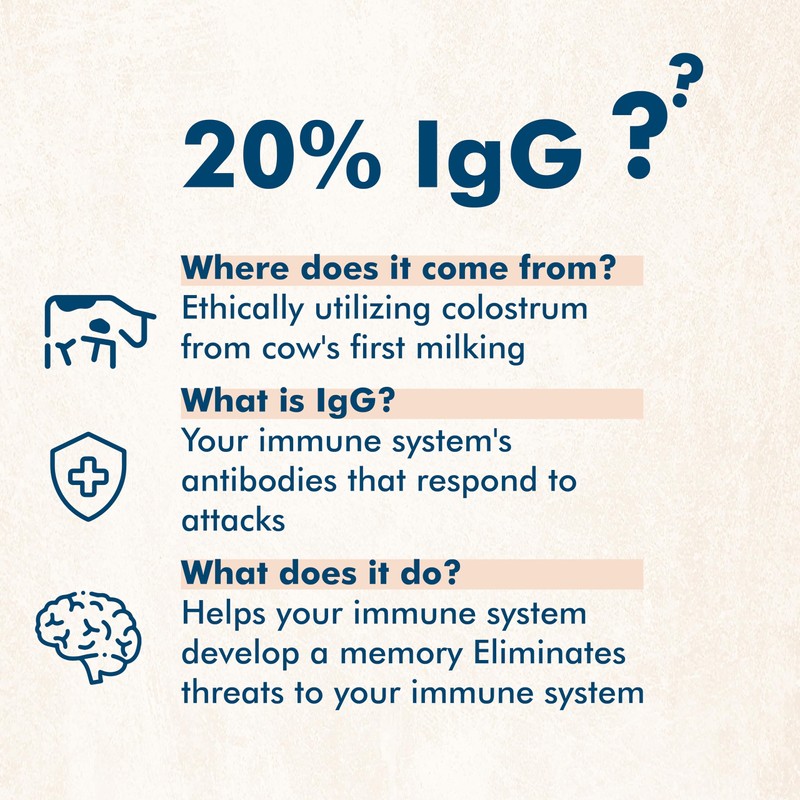 20% IgG ??

Where does it come from?
Ethically utilizing colostrum from cow's first milking

What is IgG?
Your immune system's antibodies that respond to attacks

What does it do?
Helps your immune system develop a memory Eliminates threats to your immune system